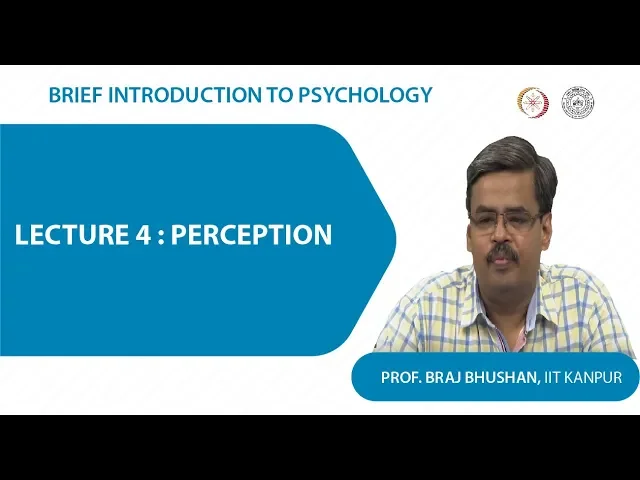 BRIEF INTRODUCTION TO PSYCHOLOGY

LECTURE 4 : PERCEPTION

PROF. BRAJ BHUSHAN, IIT KANPUR